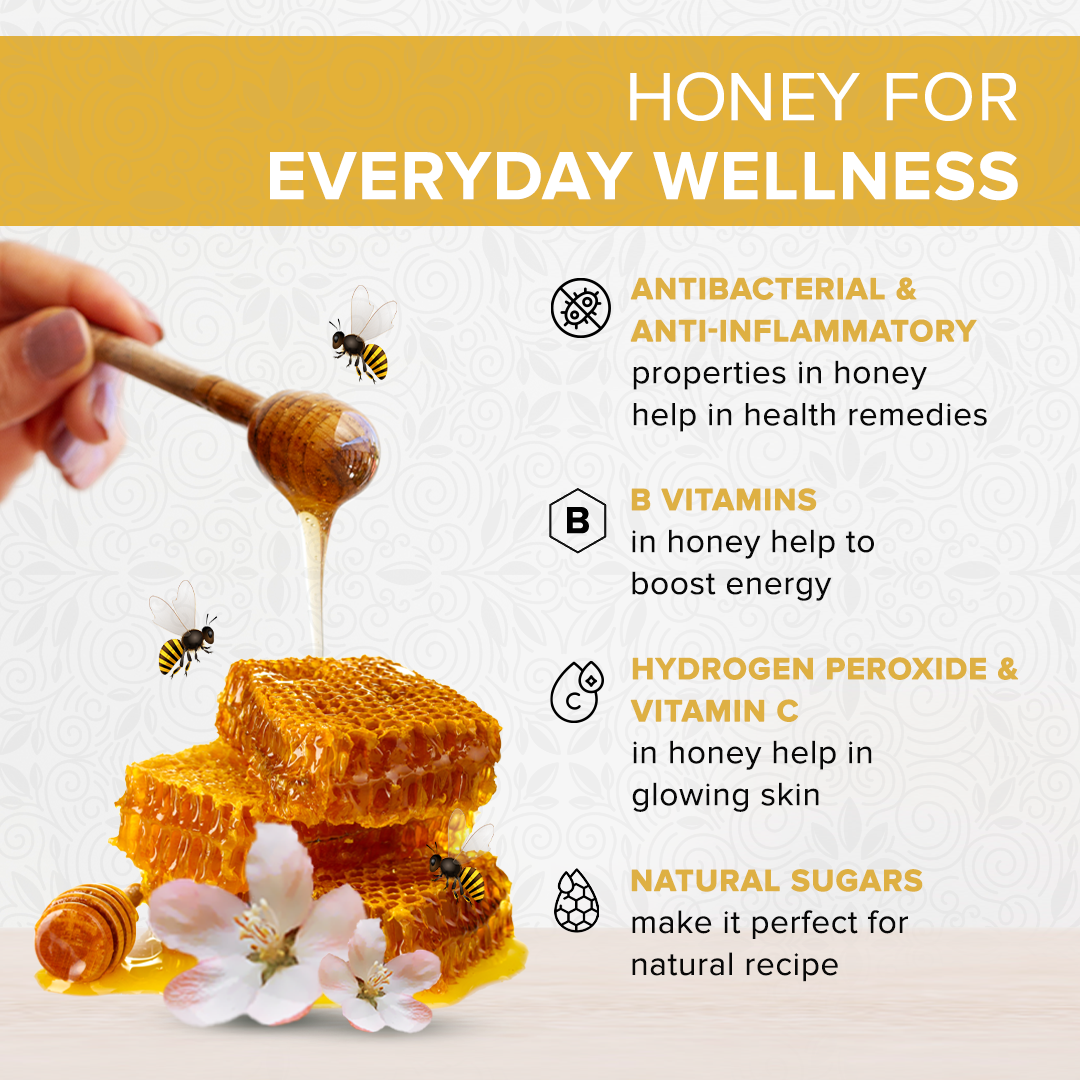 HONEY FOR
EVERYDAY WELLNESS

ANTIBACTERIAL & ANTI-INFLAMMATORY
properties in honey help in health remedies

B

B VITAMINS
in honey help to boost energy

C

HYDROGEN PEROXIDE & VITAMIN C
in honey help in glowing skin

NATURAL SUGARS
make it perfect for natural recipe